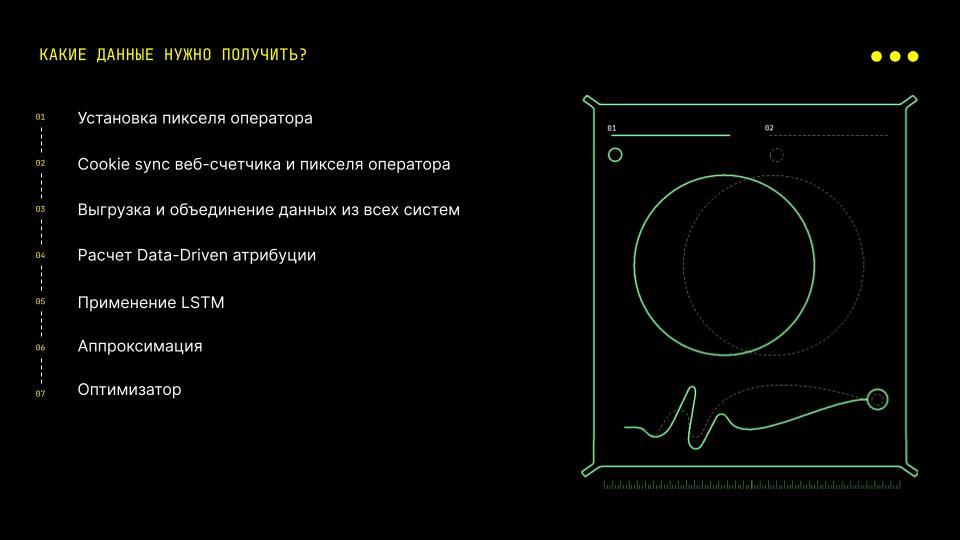 КАКИЕ ДАННЫЕ НУЖНО ПОЛУЧИТЬ?

01 Установка пикселя оператора

02 Cookie sync веб-счетчика и пикселя оператора

03 Выгрузка и объединение данных из всех систем

04 Расчет Data-Driven атрибуции

05 Применение LSTM

06 Аппроксимация

07 Оптимизатор

01

02